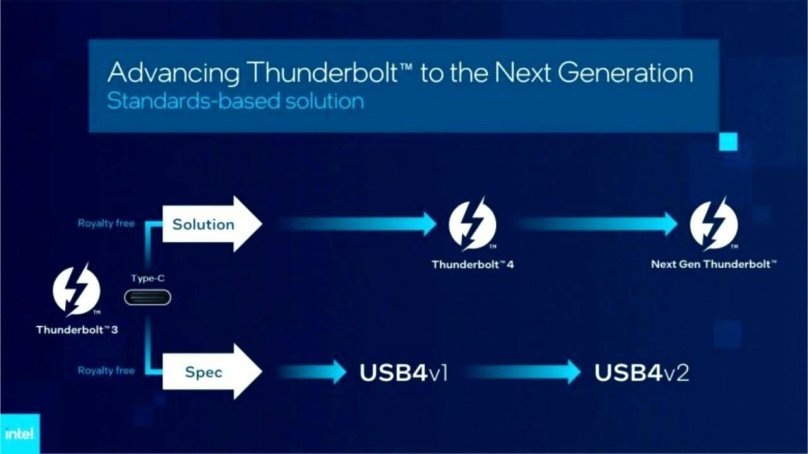 Advancing Thunderbolt™ to the Next Generation
Standards-based solution

Royalty free

Solution

Thunderbolt™ 4

Next Gen Thunderbolt™

Type-C

Thunderbolt™ 3

Royalty free

Spec

USB4v1

USB4v2

intel